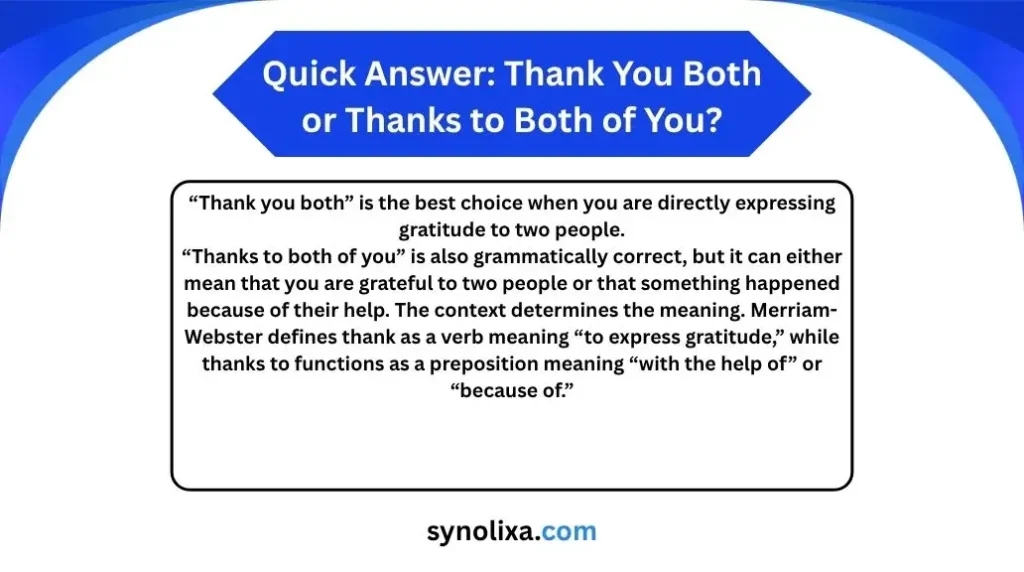 Quick Answer: Thank You Both or Thanks to Both of You?

“Thank you both” is the best choice when you are directly expressing gratitude to two people.
“Thanks to both of you” is also grammatically correct, but it can either mean that you are grateful to two people or that something happened because of their help. The context determines the meaning. Merriam-Webster defines thank as a verb meaning “to express gratitude,” while thanks to functions as a preposition meaning “with the help of” or “because of.”

synolixa.com